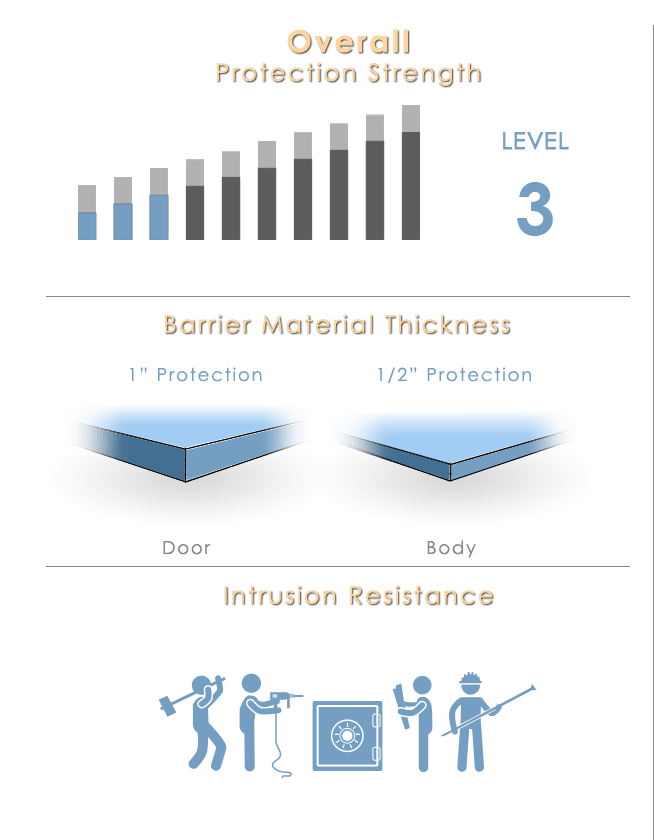 Overall
Protection Strength

LEVEL
3

Barrier Material Thickness

1" Protection

1/2" Protection

Door

Body

Intrusion Resistance